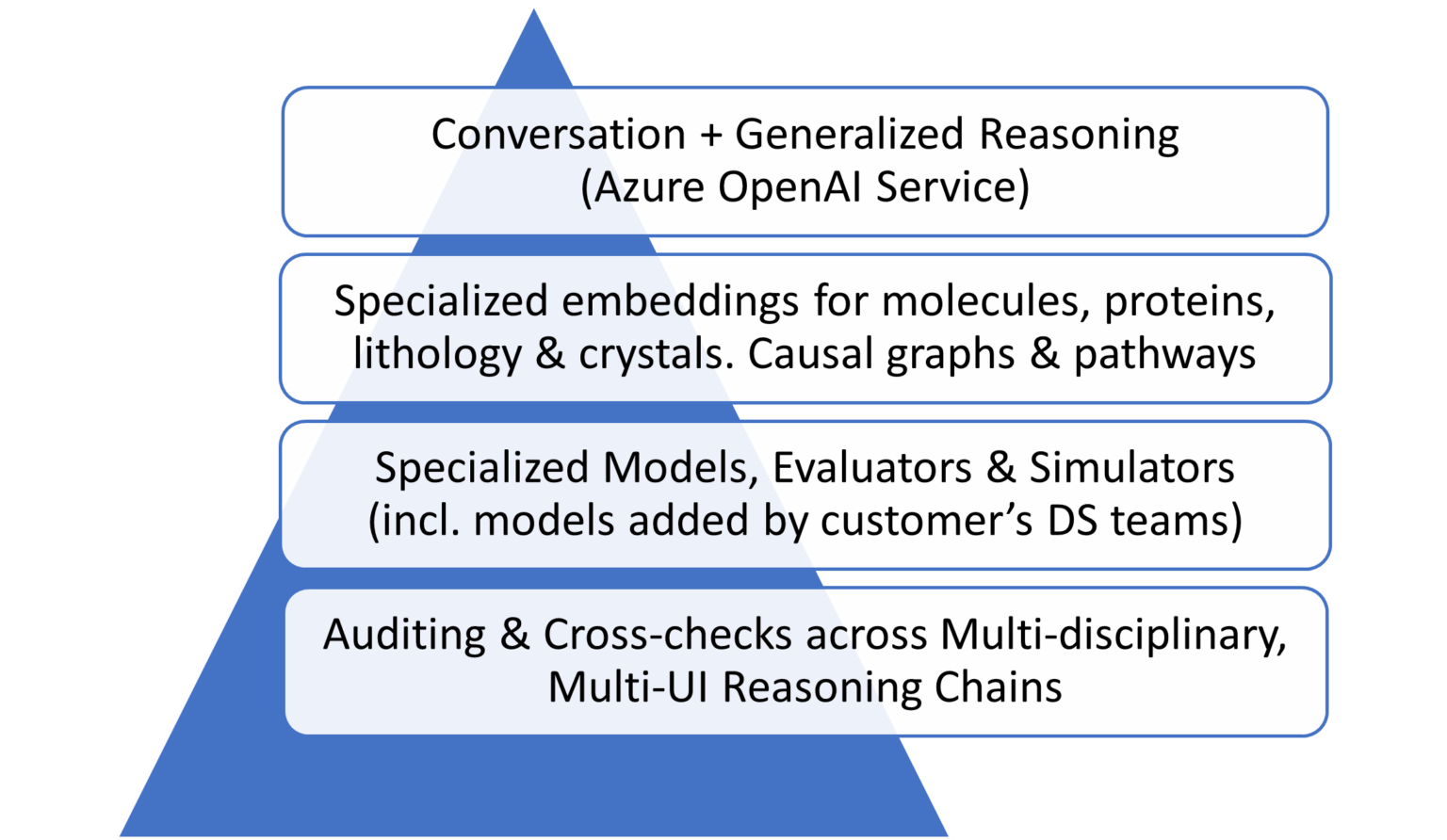 Conversation + Generalized Reasoning
(Azure OpenAI Service)

Specialized embeddings for molecules, proteins, lithology & crystals. Causal graphs & pathways

Specialized Models, Evaluators & Simulators
(incl. models added by customer’s DS teams)

Auditing & Cross-checks across Multi-disciplinary, Multi-UI Reasoning Chains